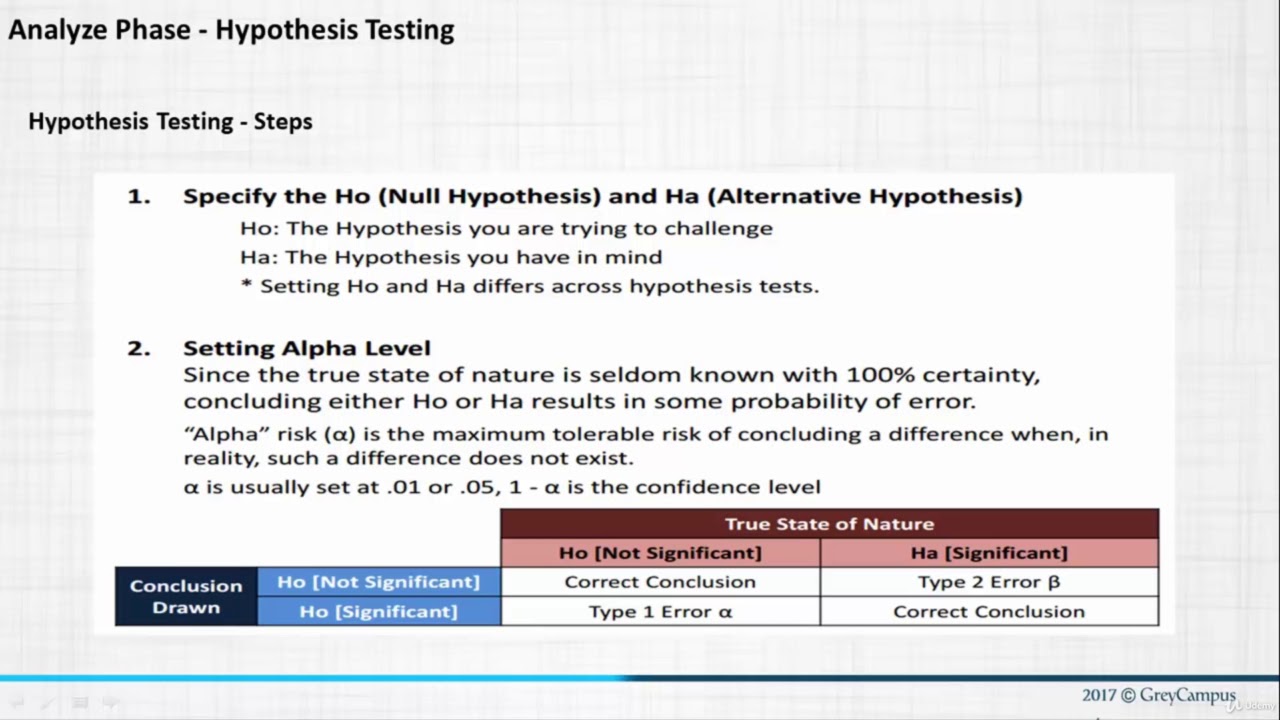 Analyze Phase - Hypothesis Testing

Hypothesis Testing - Steps

1. Specify the Ho (Null Hypothesis) and Ha (Alternative Hypothesis)

Ho: The Hypothesis you are trying to challenge

Ha: The Hypothesis you have in mind

* Setting Ho and Ha differs across hypothesis tests.

2. Setting Alpha Level

Since the true state of nature is seldom known with 100% certainty, concluding either Ho or Ha results in some probability of error.

"Alpha" risk (α) is the maximum tolerable risk of concluding a difference when, in reality, such a difference does not exist.

α is usually set at .01 or .05, 1 - α is the confidence level

| | | True State of Nature | |
|---|---|---|---|
| | | Ho [Not Significant] | Ha [Significant] |
| Conclusion Drawn | Ho [Not Significant] | Correct Conclusion | Type 2 Error β |
| | Ho [Significant] | Type 1 Error α | Correct Conclusion |

2017 © GreyCampus

Udemy